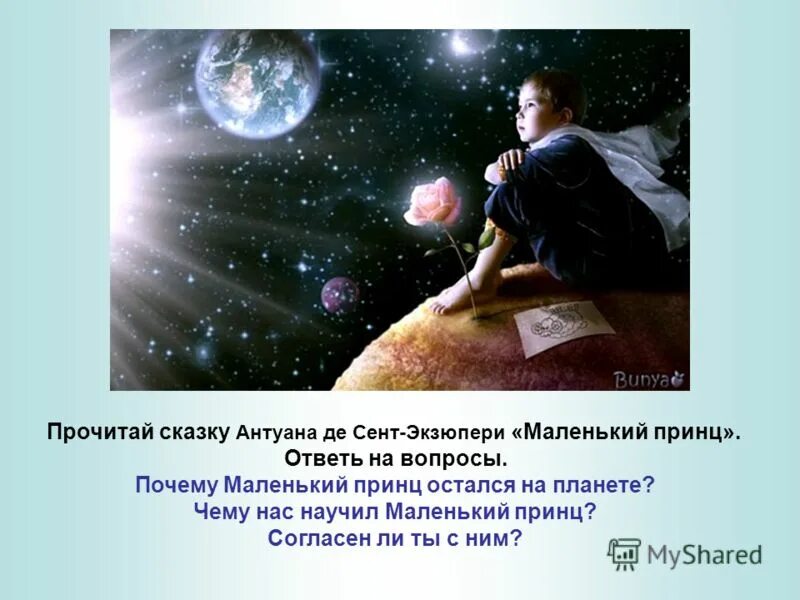 Bunya

Прочитай сказку Антуана де Сент-Экзюпери «Маленький принц».
Ответь на вопросы.
Почему Маленький принц остался на планете?
Чему нас научил Маленький принц?
Согласен ли ты с ним?

MyShared